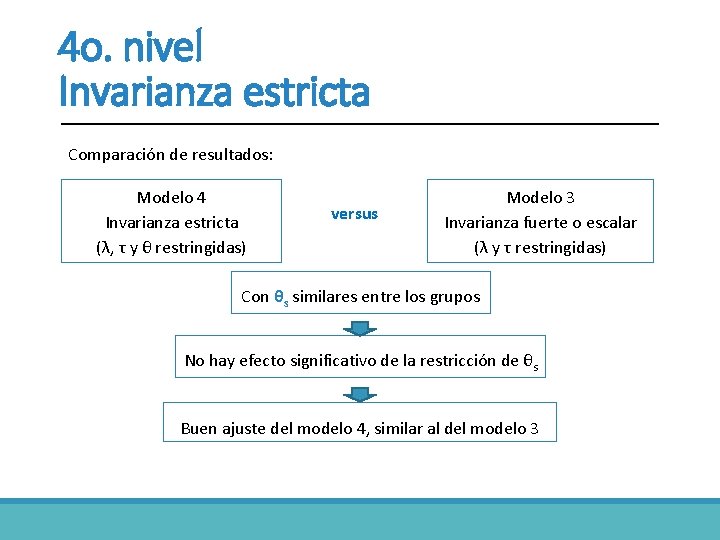 4o. nivel
Invarianza estricta

Comparación de resultados:

Modelo 4
Invarianza estricta
($\lambda$, $\tau$ y $\theta$ restringidas)

versus

Modelo 3
Invarianza fuerte o escalar
($\lambda$ y $\tau$ restringidas)

Con $\theta_s$ similares entre los grupos

No hay efecto significativo de la restricción de $\theta_s$

Buen ajuste del modelo 4, similar al del modelo 3